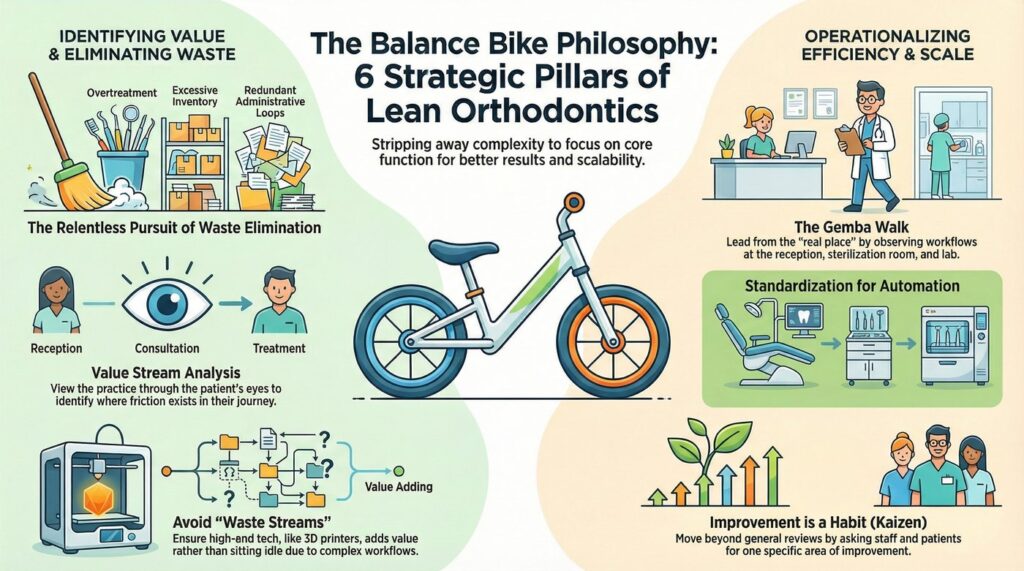 IDENTIFYING VALUE & ELIMINATING WASTE

Overtreatment

Excessive Inventory

Redundant Administrative Loops

The Relentless Pursuit of Waste Elimination

Reception

Consultation

Treatment

Value Stream Analysis
View the practice through the patient's eyes to identify where friction exists in their journey.

Value Adding

Avoid "Waste Streams"
Ensure high-end tech, like 3D printers, adds value rather than sitting idle due to complex workflows.

The Balance Bike Philosophy: 6 Strategic Pillars of Lean Orthodontics

Stripping away complexity to focus on core function for better results and scalability.

OPERATIONALIZING EFFICIENCY & SCALE

The Gemba Walk
Lead from the "real place" by observing workflows at the reception, sterilization room, and lab.

Standardization for Automation

Improvement is a Habit (Kaizen)
Move beyond general reviews by asking staff and patients for one specific area of improvement.